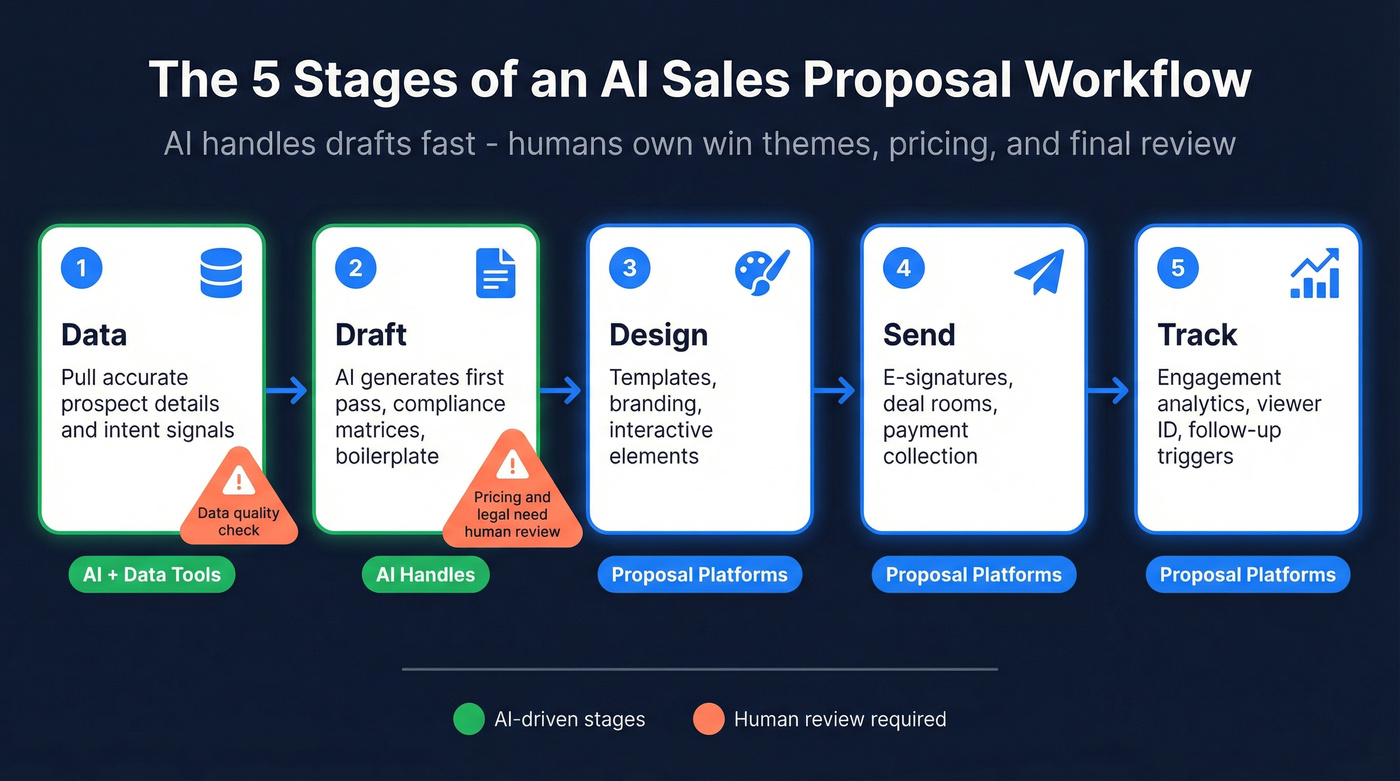 The 5 Stages of an AI Sales Proposal Workflow

AI handles drafts fast - humans own win themes, pricing, and final review

1

Data

Pull accurate prospect details and intent signals

Data quality check

AI + Data Tools

2

Draft

AI generates first pass, compliance matrices, boilerplate

Pricing and legal need human review

AI Handles

3

Design

Templates, branding, interactive elements

Proposal Platforms

4

Send

E-signatures, deal rooms, payment collection

Proposal Platforms

5

Track

Engagement analytics, viewer ID, follow-up triggers

Proposal Platforms

AI-driven stages

Human review required